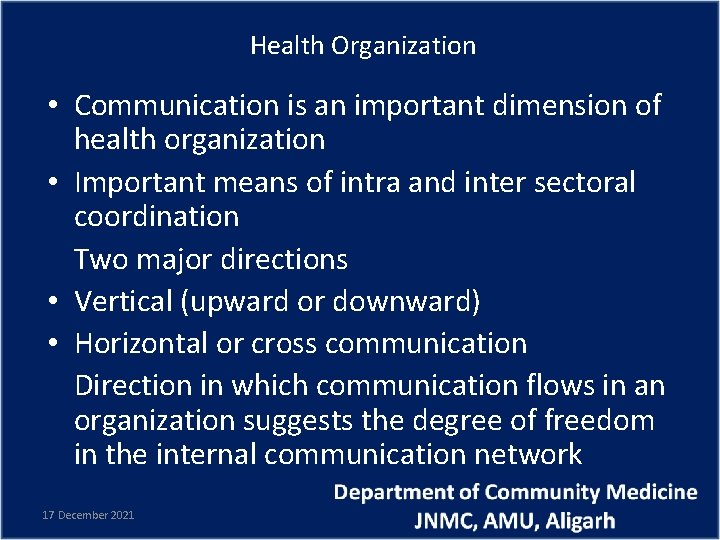 Health Organization

• Communication is an important dimension of health organization
• Important means of intra and inter sectoral coordination

Two major directions
• Vertical (upward or downward)
• Horizontal or cross communication

Direction in which communication flows in an organization suggests the degree of freedom in the internal communication network

17 December 2021

Department of Community Medicine
JNMC, AMU, Aligarh